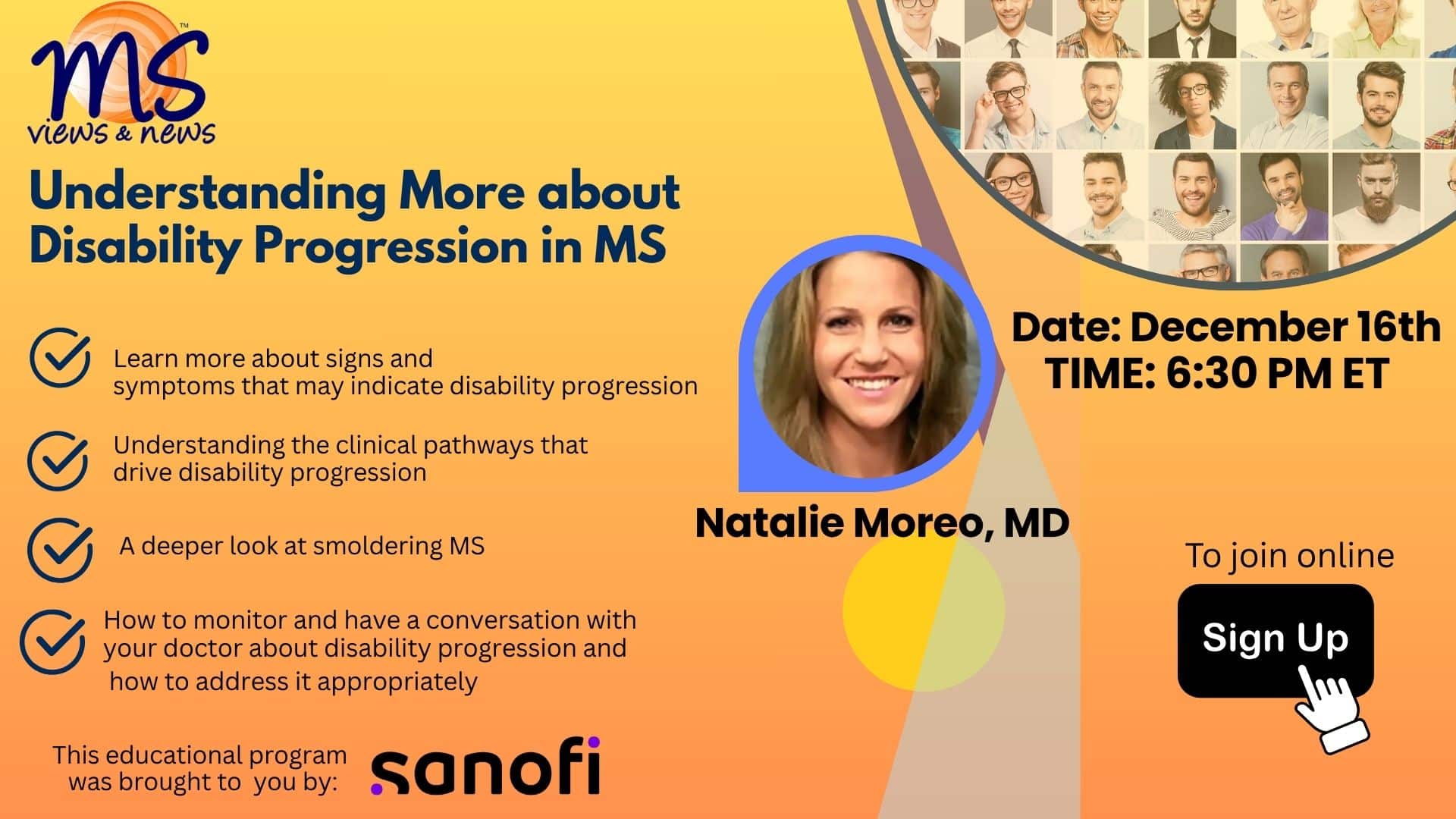 MS™
views & news

Understanding More about Disability Progression in MS

Learn more about signs and symptoms that may indicate disability progression

Understanding the clinical pathways that drive disability progression

A deeper look at smoldering MS

How to monitor and have a conversation with your doctor about disability progression and how to address it appropriately

This educational program was brought to you by: sanofi

Natalie Moreo, MD

Date: December 16th
TIME: 6:30 PM ET

To join online

Sign Up